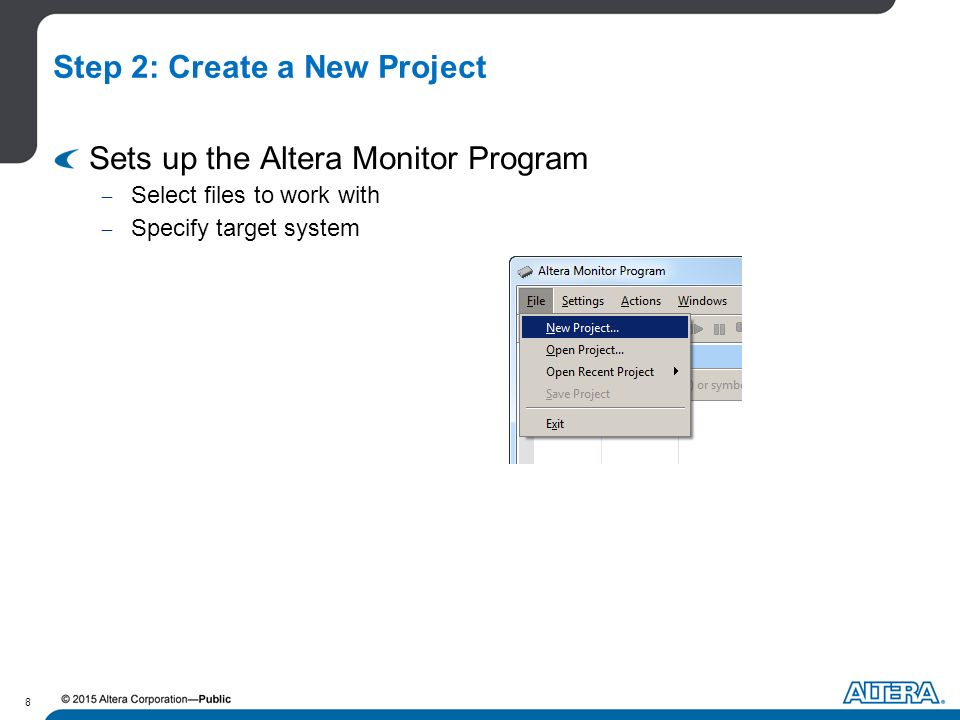 Step 2: Create a New Project

Sets up the Altera Monitor Program

– Select files to work with

– Specify target system

Altera Monitor Program

File Settings Actions Windows

New Project...
Open Project...
Open Recent Project
Save Project
Exit

or symb

8 © 2015 Altera Corporation—Public

ALTERA.